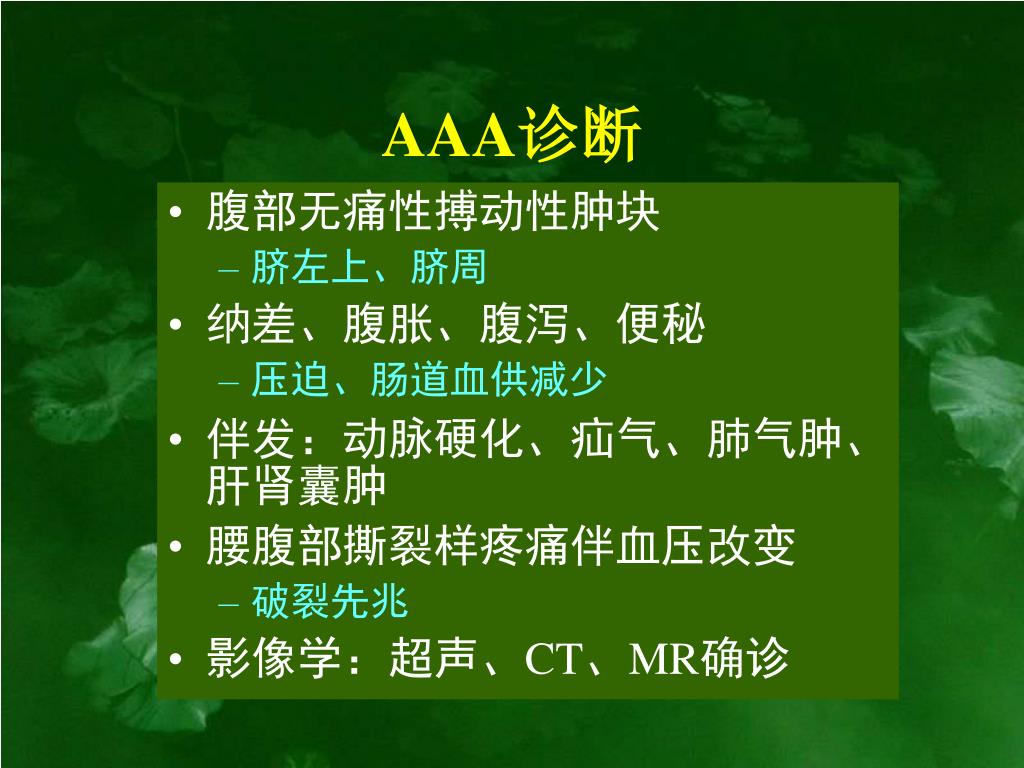 AAA诊断

• 腹部无痛性搏动性肿块
– 脐左上、脐周
• 纳差、腹胀、腹泻、便秘
– 压迫、肠道血供减少
• 伴发：动脉硬化、疝气、肺气肿、肝肾囊肿
• 腰腹部撕裂样疼痛伴血压改变
– 破裂先兆
• 影像学：超声、CT、MR确诊